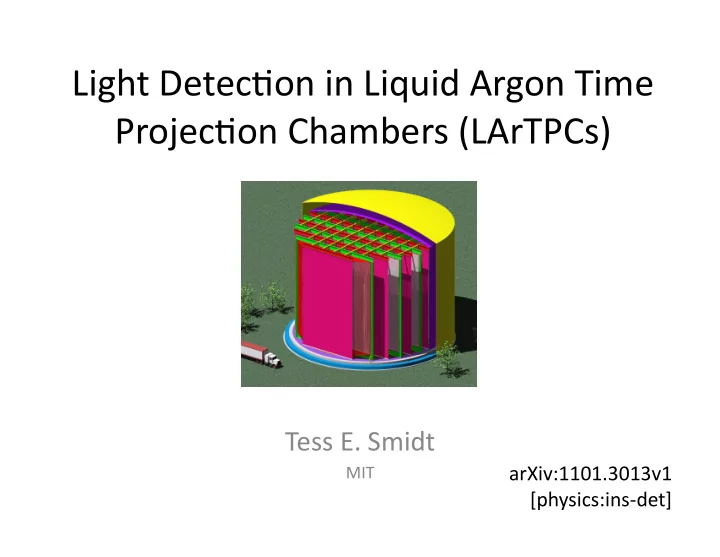 Light Detection in Liquid Argon Time Projection Chambers (LArTPCs)

Tess E. Smidt

MIT

arXiv:1101.3013v1 [physics:ins-det]